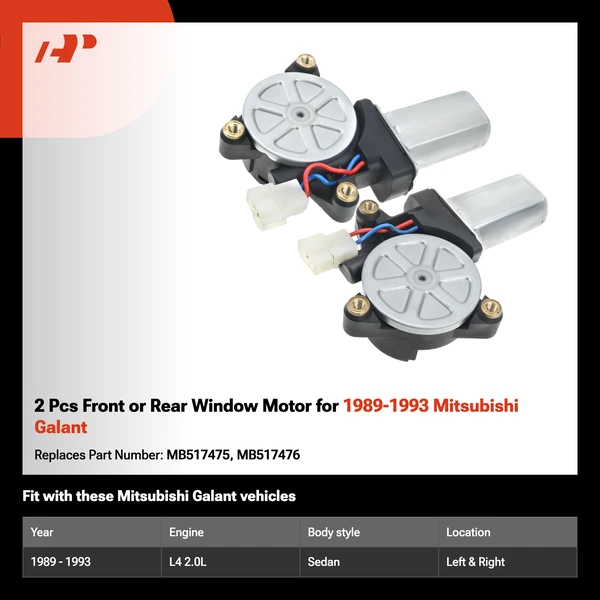 2 Pcs Front or Rear Window Motor for 1989-1993 Mitsubishi Galant

Replaces Part Number: MB517475, MB517476

Fit with these Mitsubishi Galant vehicles

| Year | Engine | Body style | Location |
|---|---|---|---|
| 1989 - 1993 | L4 2.0L | Sedan | Left & Right |